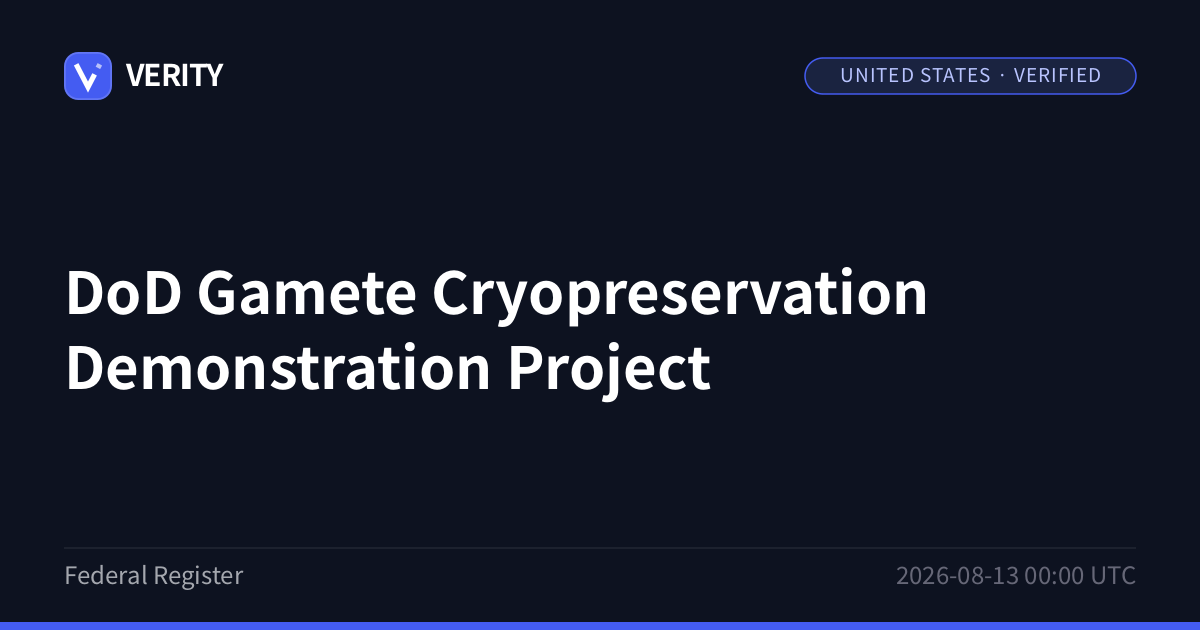 VERITY

UNITED STATES · VERIFIED

DoD Gamete Cryopreservation Demonstration Project

Federal Register

2026-08-13 00:00 UTC